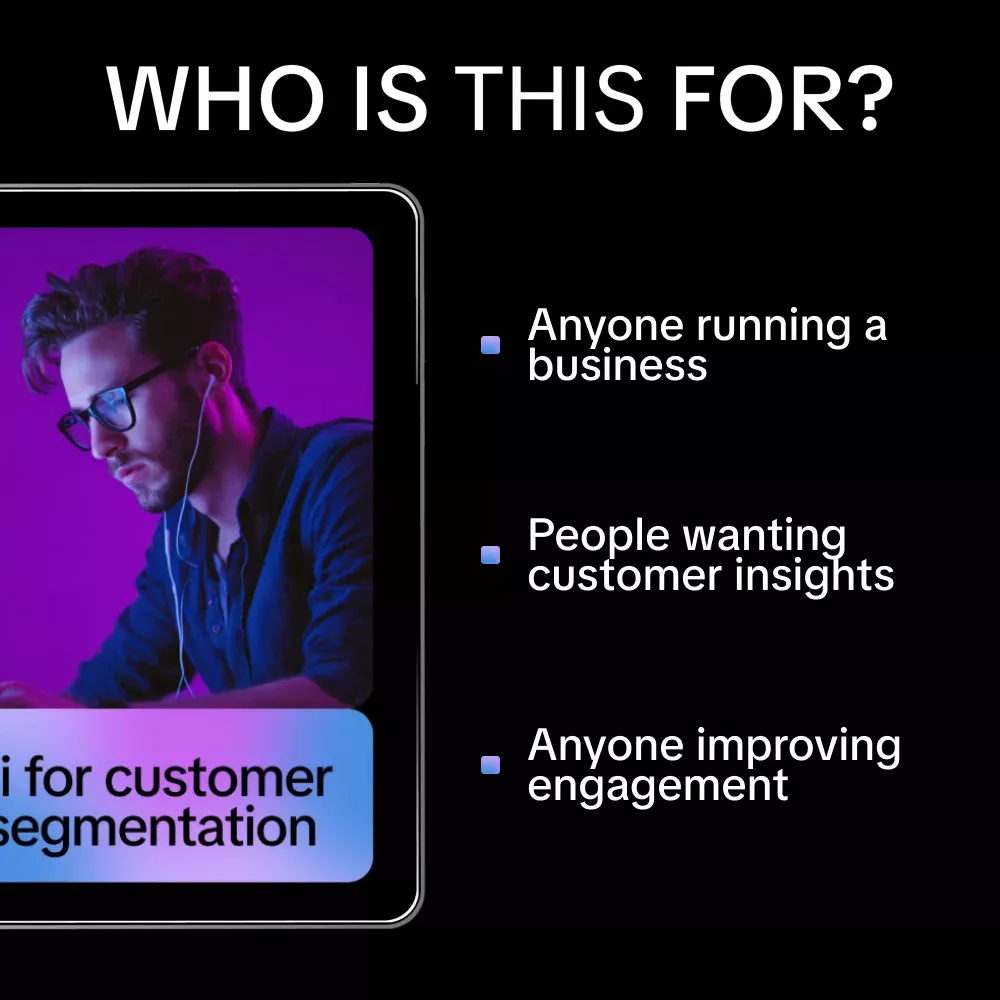 WHO IS THIS FOR?

i for customer segmentation

Anyone running a business

People wanting customer insights

Anyone improving engagement